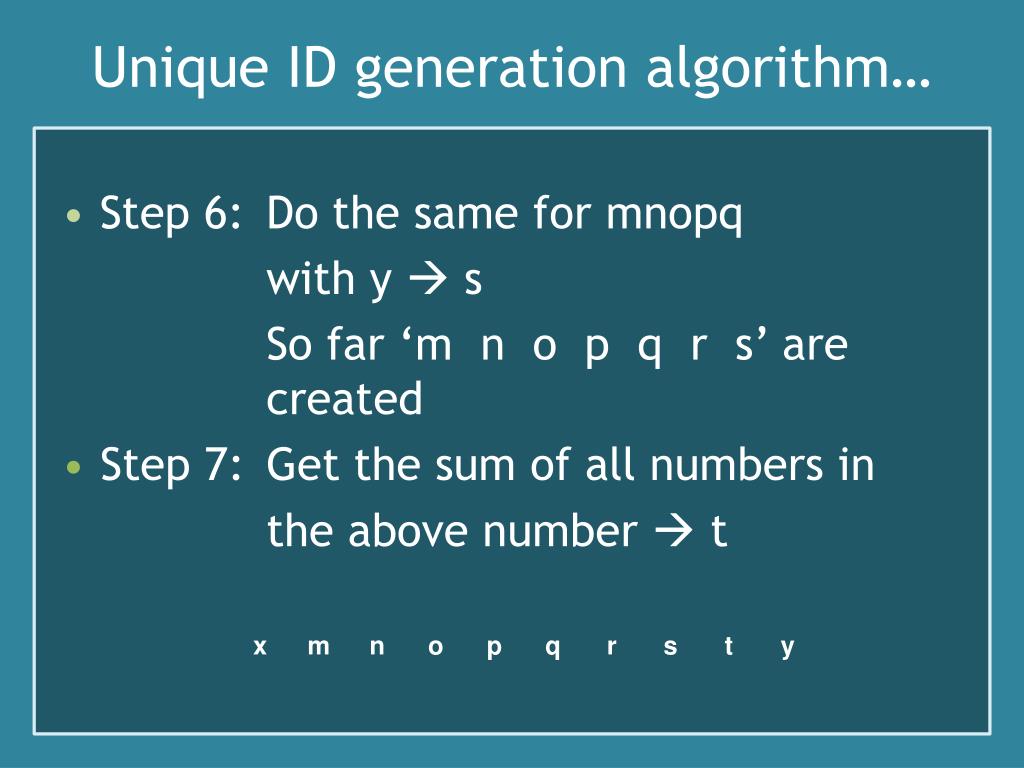 Unique ID generation algorithm…

• Step 6: Do the same for mnopq
with y → s
So far ‘m n o p q r s’ are created

• Step 7: Get the sum of all numbers in
the above number → t

x m n o p q r s t y